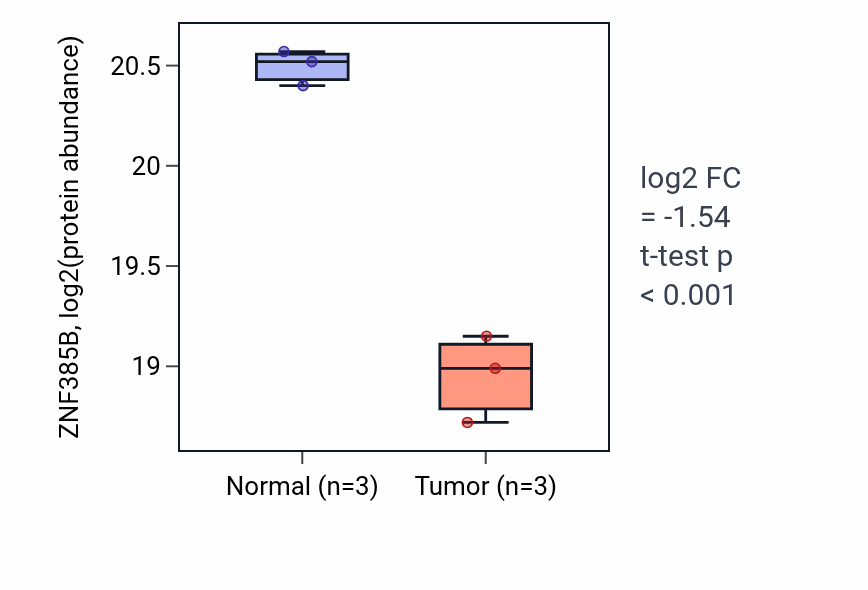 ZNF385B, log2(protein abundance)

20.5
20
19.5
19

Normal (n=3)
Tumor (n=3)

log2 FC
= -1.54
t-test p
< 0.001